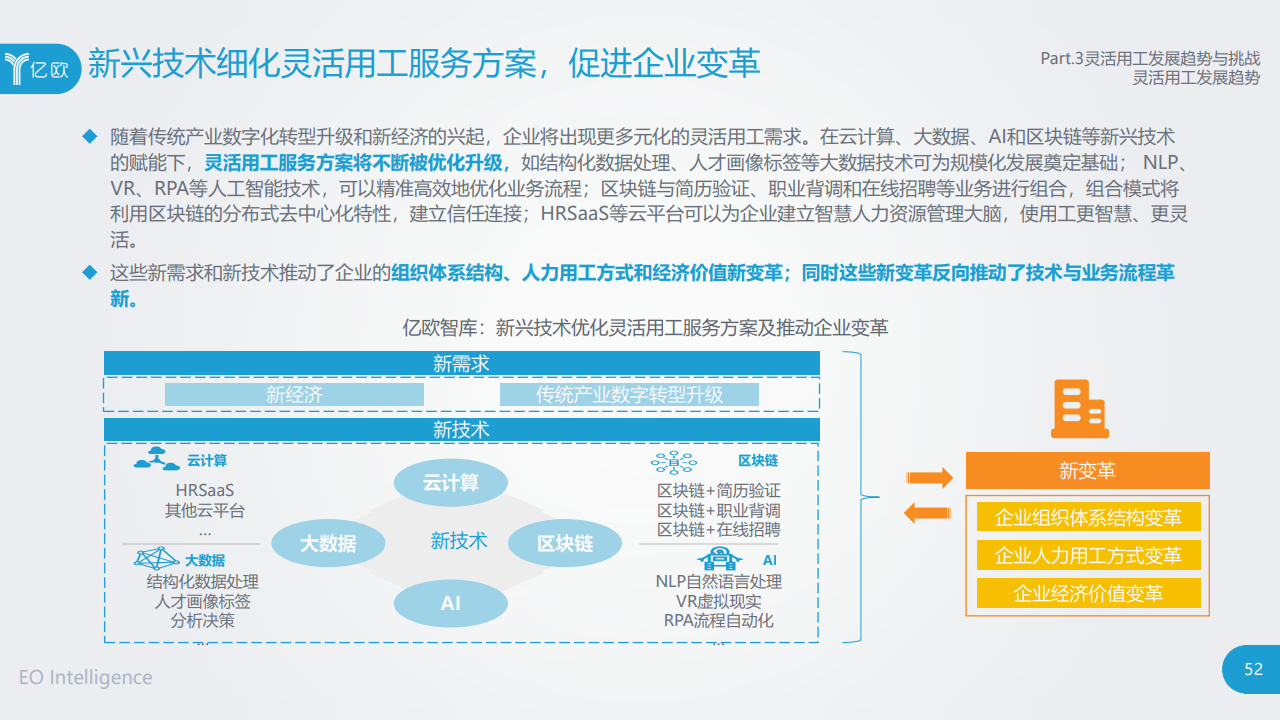 亿欧

新兴技术细化灵活用工服务方案，促进企业变革

Part.3灵活用工发展趋势与挑战
灵活用工发展趋势

◆ 随着传统产业数字化转型升级和新经济的兴起，企业将出现更多元化的灵活用工需求。在云计算、大数据、AI和区块链等新兴技术的赋能下，灵活用工服务方案将不断被优化升级，如结构化数据处理、人才画像标签等大数据技术可为规模化发展奠定基础； NLP、VR、RPA等人工智能技术，可以精准高效地优化业务流程；区块链与简历验证、职业背调和在线招聘等业务进行组合，组合模式将利用区块链的分布式去中心化特性，建立信任连接；HRSaaS等云平台可以为企业建立智慧人力资源管理大脑，使用工更智慧、更灵活。

◆ 这些新需求和新技术推动了企业的组织体系结构、人力用工方式和经济价值新变革；同时这些新变革反向推动了技术与业务流程革新。

亿欧智库：新兴技术优化灵活用工服务方案及推动企业变革

新需求

新经济

传统产业数字转型升级

新技术

云计算
HRSaaS
其他云平台
...

大数据
结构化数据处理
人才画像标签
分析决策

云计算
大数据
新技术
区块链
AI

区块链
区块链+简历验证
区块链+职业背调
区块链+在线招聘

AI
NLP自然语言处理
VR虚拟现实
RPA流程自动化

新变革
企业组织体系结构变革
企业人力用工方式变革
企业经济价值变革

EO Intelligence

52